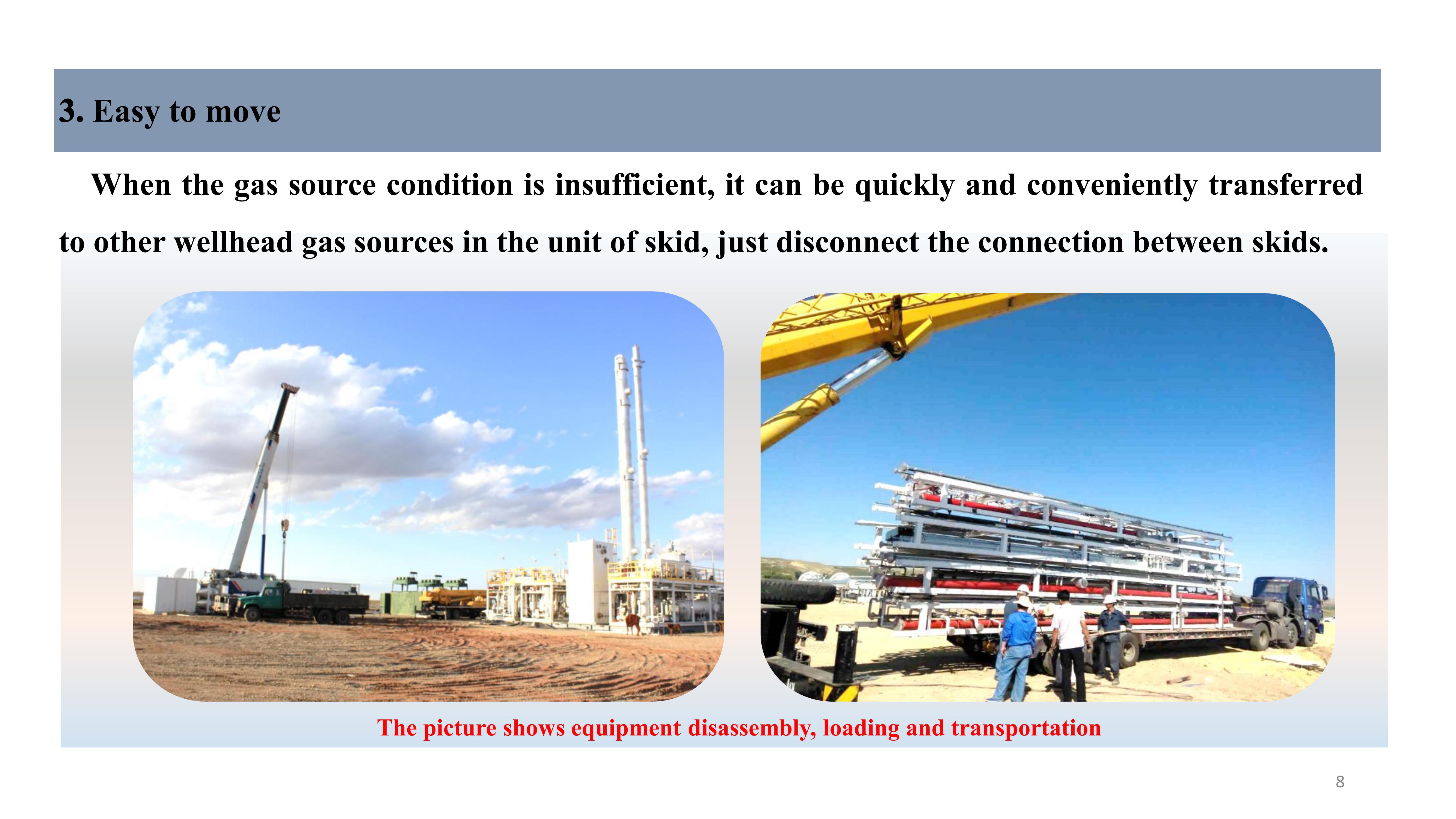 3. Easy to move

When the gas source condition is insufficient, it can be quickly and conveniently transferred to other wellhead gas sources in the unit of skid, just disconnect the connection between skids.

The picture shows equipment disassembly, loading and transportation

8